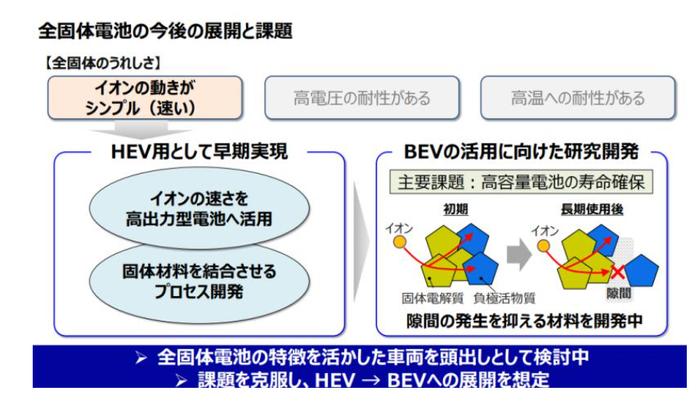 全固体電池の今後の展開と課題

【全固体のうれしさ】

イオンの動きが シンプル（速い）

高電圧の耐性がある

高温への耐性がある

HEV用として早期実現

イオンの速さを 高出力型電池へ活用

固体材料を結合させる プロセス開発

BEVの活用に向けた研究開発

主要課題：高容量電池の寿命確保

初期

長期使用後

イオン

イオン

固体電解質

負極活物質

隙間

隙間の発生を抑える材料を開発中

➢ 全固体電池の特徴を活かした車両を頭出しとして検討中

➢ 課題を克服し、HEV → BEVへの展開を想定